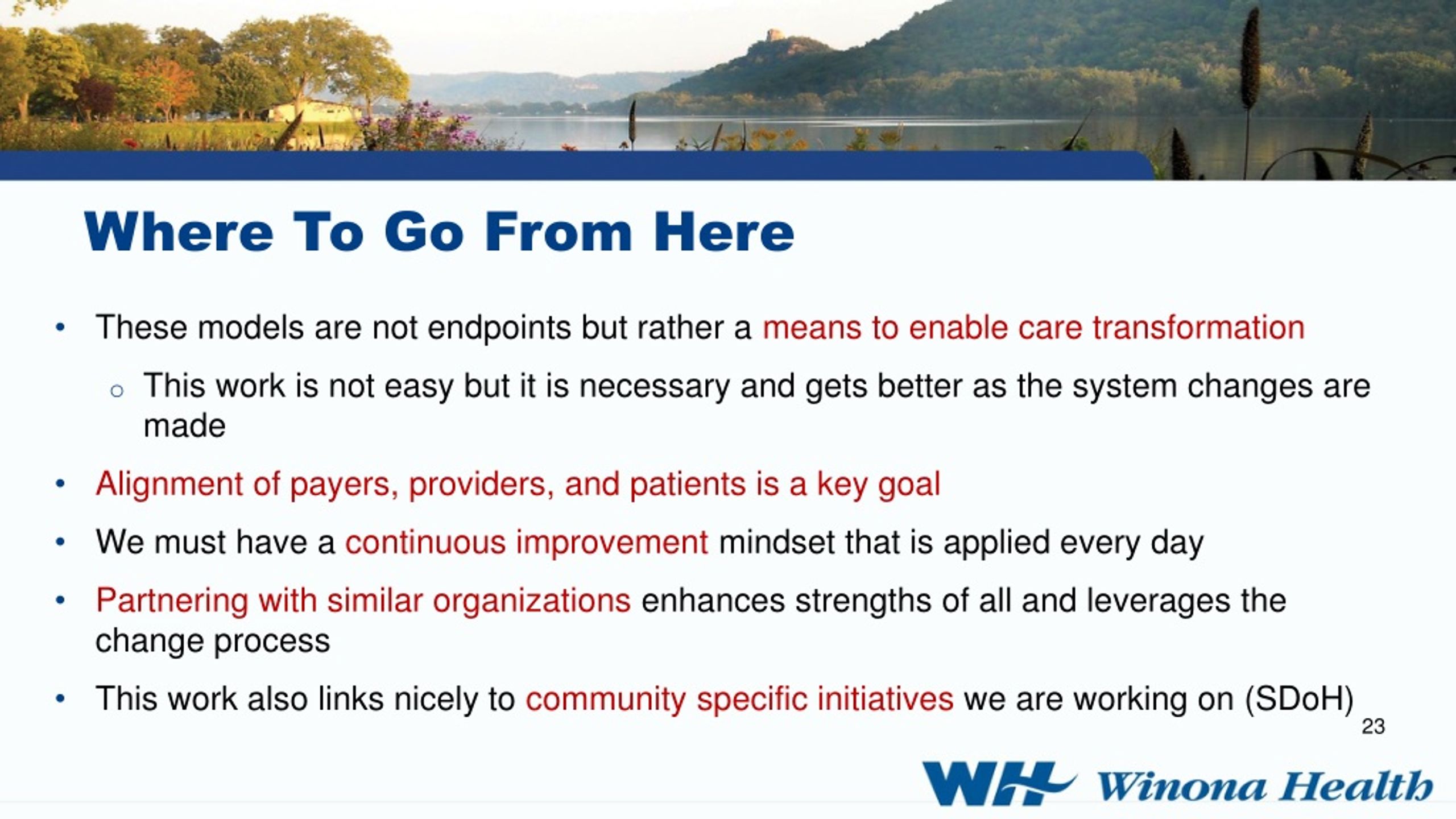 Where To Go From Here

• These models are not endpoints but rather a means to enable care transformation

○ This work is not easy but it is necessary and gets better as the system changes are made

• Alignment of payers, providers, and patients is a key goal

• We must have a continuous improvement mindset that is applied every day

• Partnering with similar organizations enhances strengths of all and leverages the change process

• This work also links nicely to community specific initiatives we are working on (SDoH)

23

WH Winona Health